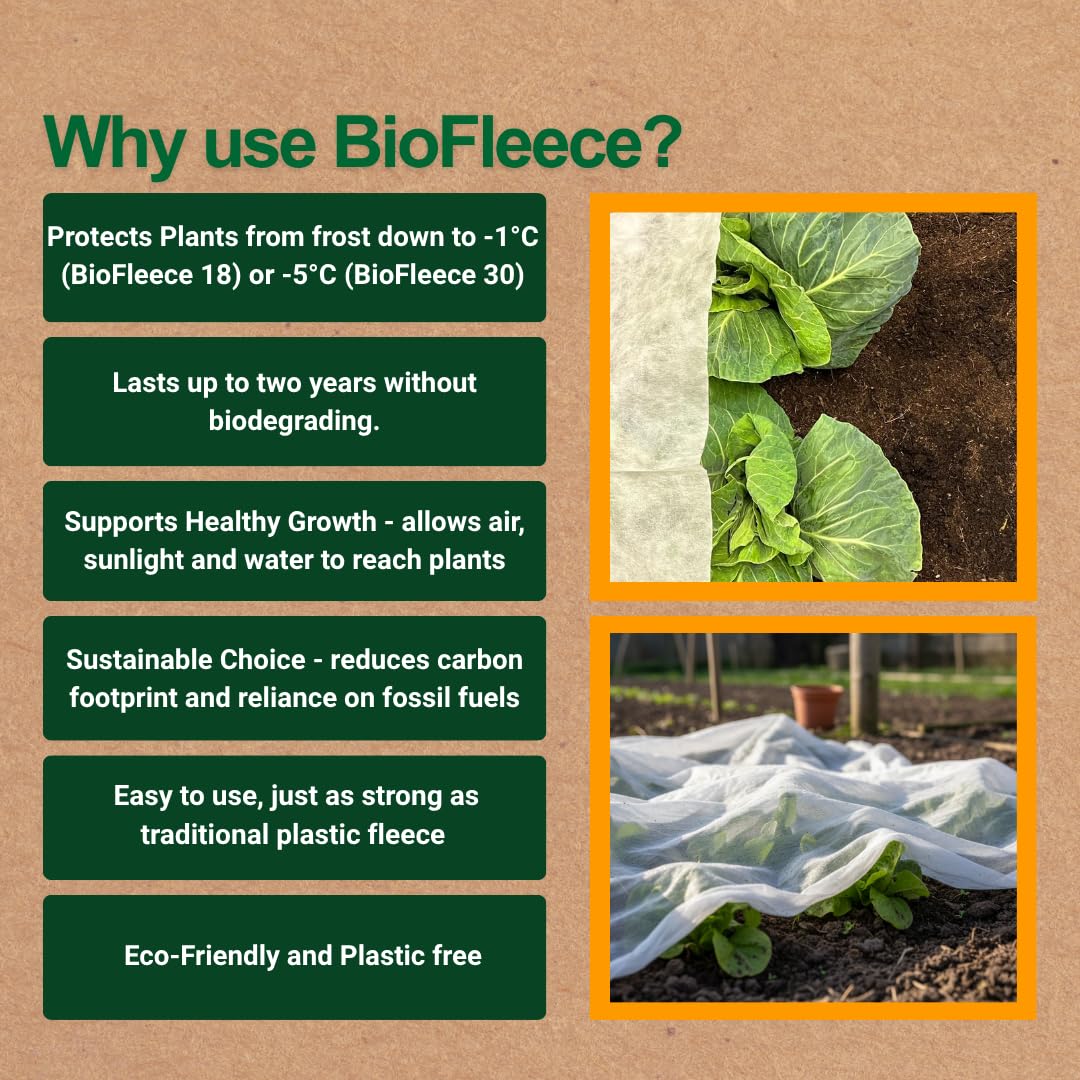 Why use BioFleece?

Protects Plants from frost down to -1°C (BioFleece 18) or -5°C (BioFleece 30)

Lasts up to two years without biodegrading.

Supports Healthy Growth - allows air, sunlight and water to reach plants

Sustainable Choice - reduces carbon footprint and reliance on fossil fuels

Easy to use, just as strong as traditional plastic fleece

Eco-Friendly and Plastic free